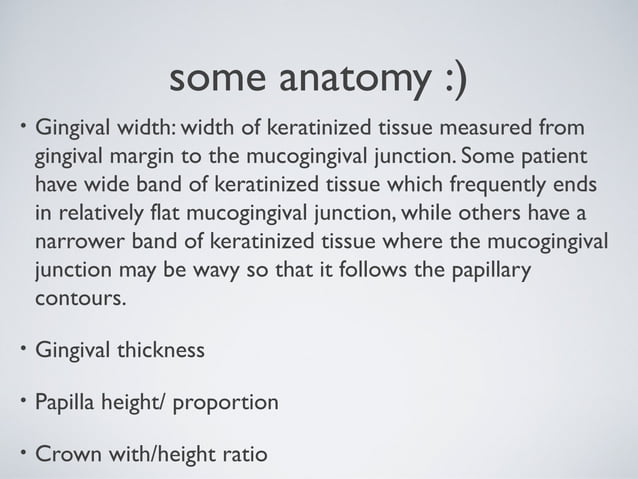 some anatomy :)

• Gingival width: width of keratinized tissue measured from gingival margin to the mucogingival junction. Some patient have wide band of keratinized tissue which frequently ends in relatively flat mucogingival junction, while others have a narrower band of keratinized tissue where the mucogingival junction may be wavy so that it follows the papillary contours.

• Gingival thickness

• Papilla height/ proportion

• Crown with/height ratio